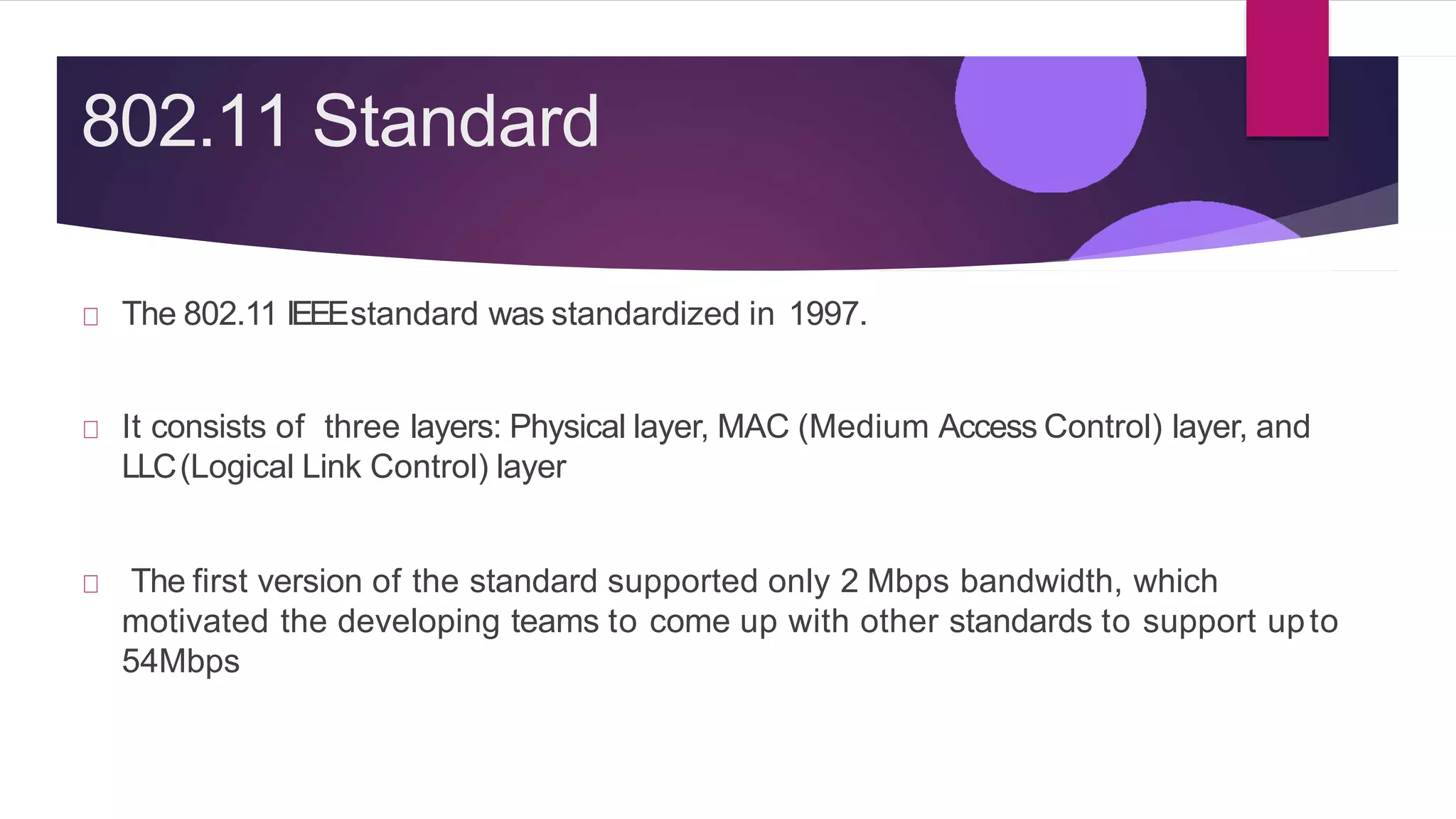 802.11 Standard

The 802.11 IEEE standard was standardized in 1997.

It consists of three layers: Physical layer, MAC (Medium Access Control) layer, and LLC (Logical Link Control) layer

The first version of the standard supported only 2 Mbps bandwidth, which motivated the developing teams to come up with other standards to support up to 54Mbps